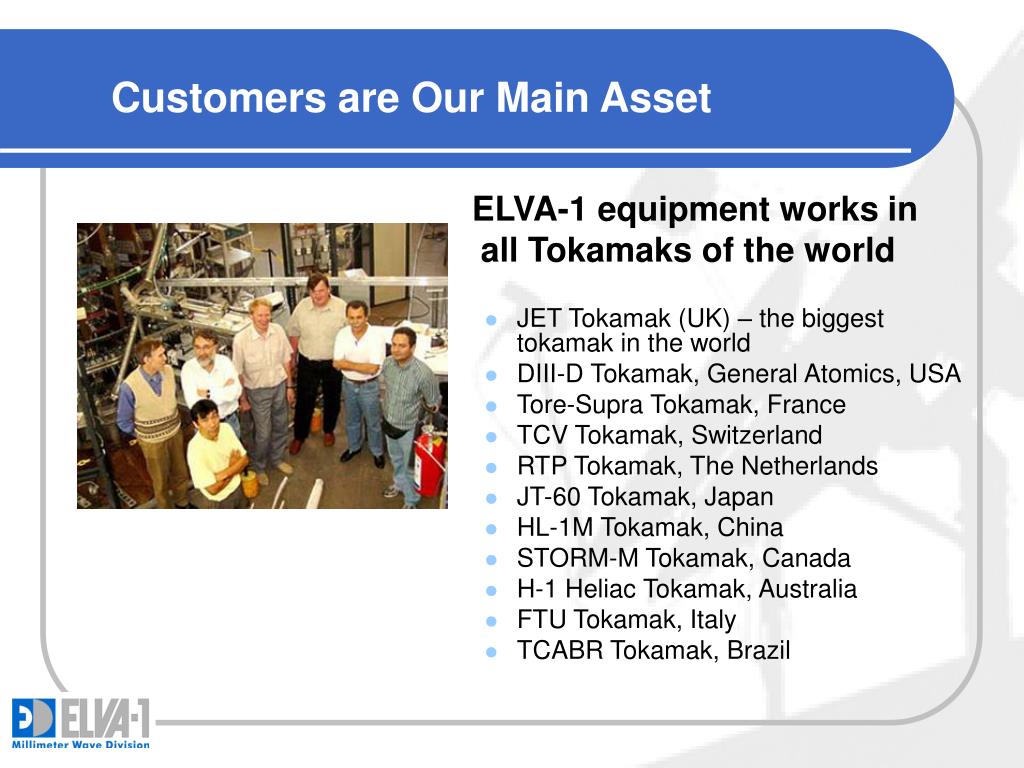 Customers are Our Main Asset

ELVA-1 equipment works in all Tokamaks of the world

- JET Tokamak (UK) – the biggest tokamak in the world
- DIII-D Tokamak, General Atomics, USA
- Tore-Supra Tokamak, France
- TCV Tokamak, Switzerland
- RTP Tokamak, The Netherlands
- JT-60 Tokamak, Japan
- HL-1M Tokamak, China
- STORM-M Tokamak, Canada
- H-1 Heliac Tokamak, Australia
- FTU Tokamak, Italy
- TCABR Tokamak, Brazil

ELVA-1
Millimeter Wave Division